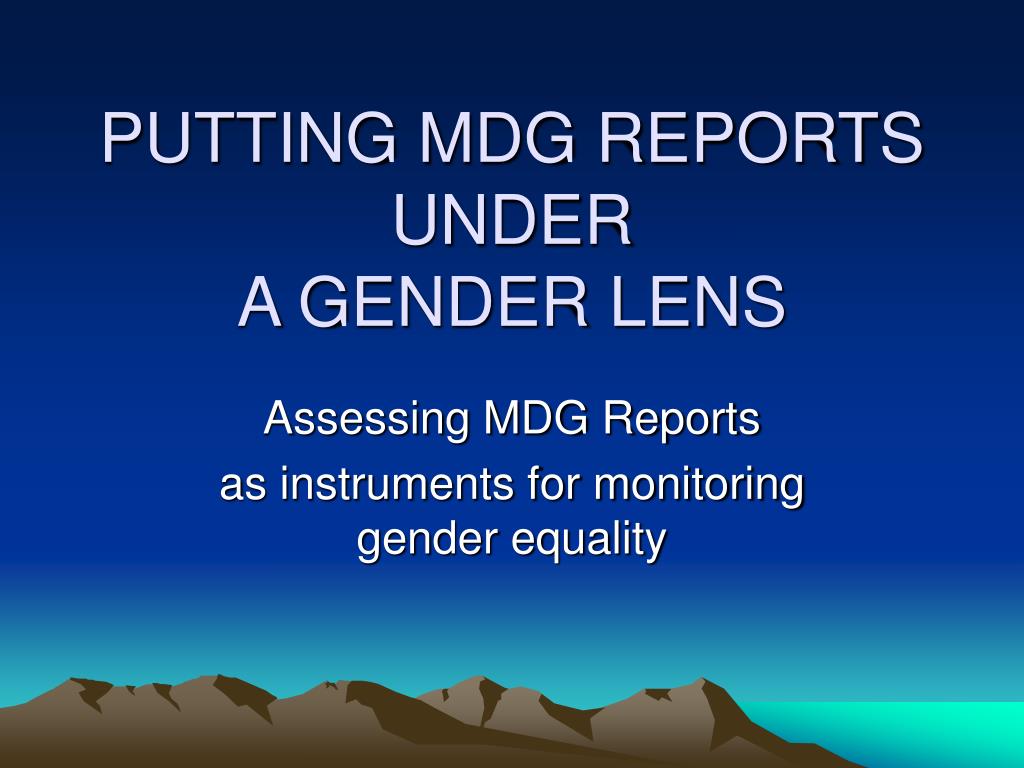 PUTTING MDG REPORTS UNDER
A GENDER LENS

Assessing MDG Reports
as instruments for monitoring gender equality